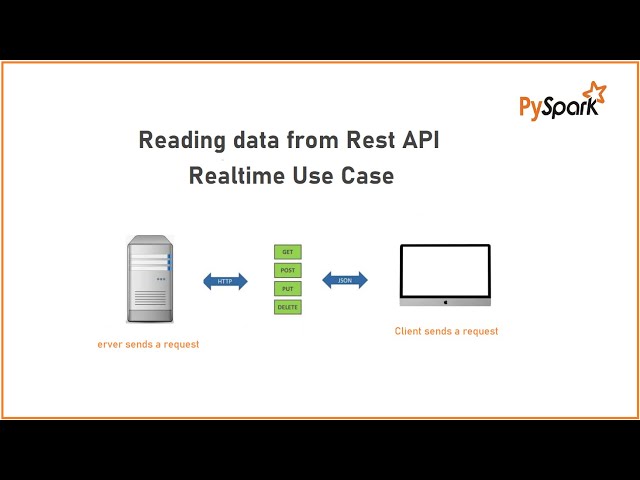 PySpark

Reading data from Rest API
Realtime Use Case

HTTP

GET
POST
PUT
DELETE

JSON

erver sends a request

Client sends a request